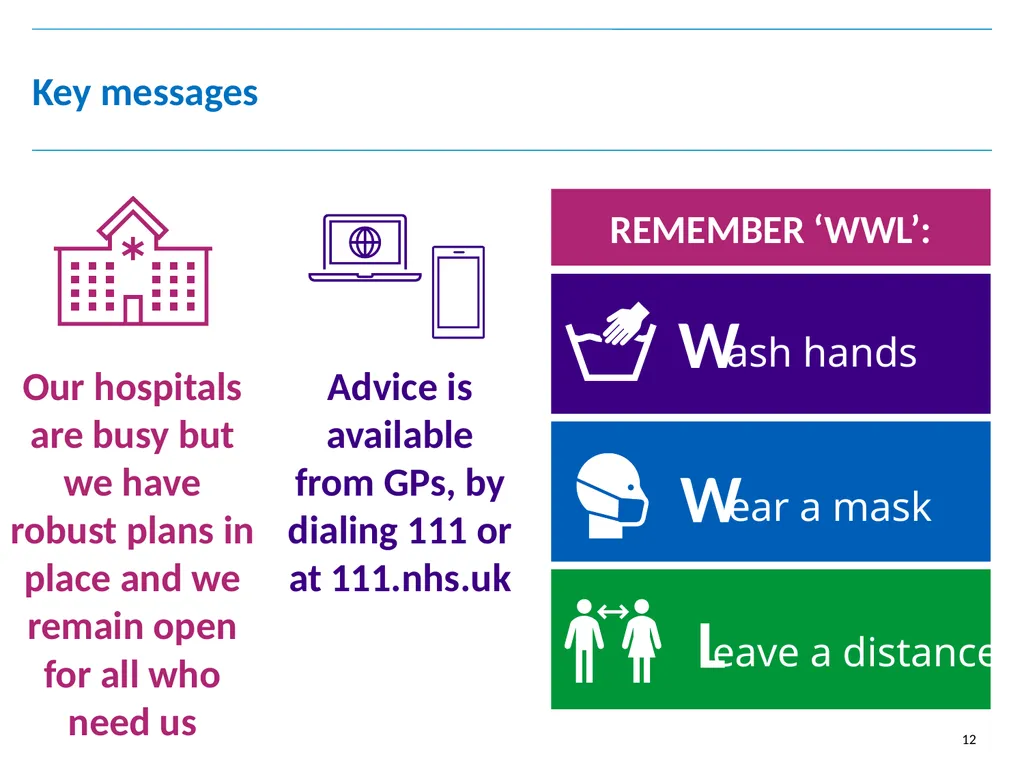 Key messages

Our hospitals are busy but we have robust plans in place and we remain open for all who need us

Advice is available from GPs, by dialing 111 or at 111.nhs.uk

REMEMBER ‘WWL’:

Wash hands

Wear a mask

Leave a distance

12